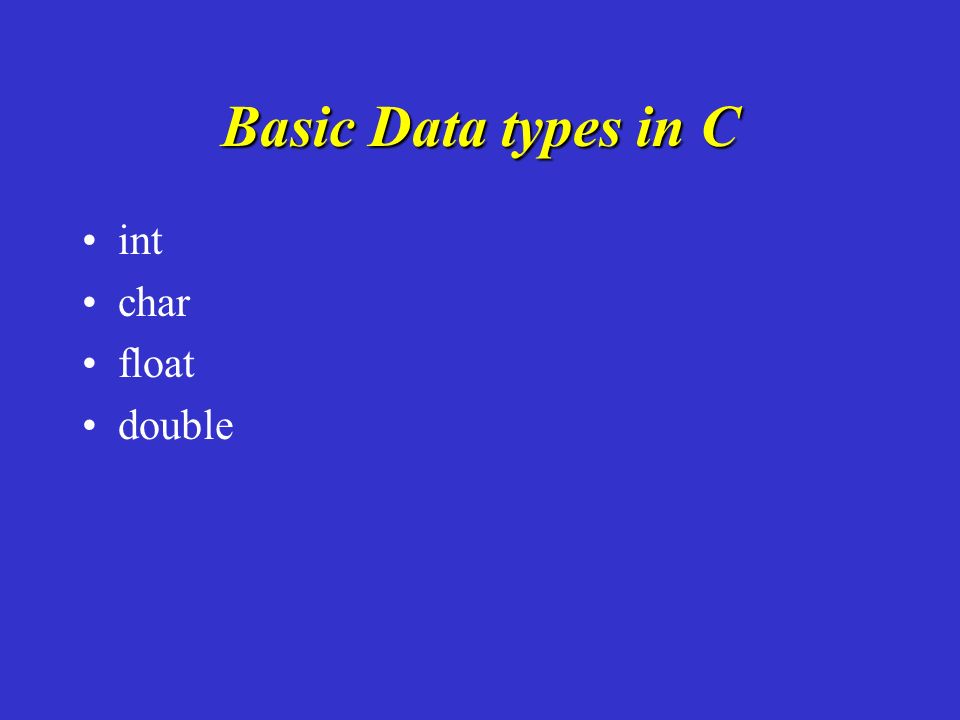 Basic Data types in C

• int
• char
• float
• double